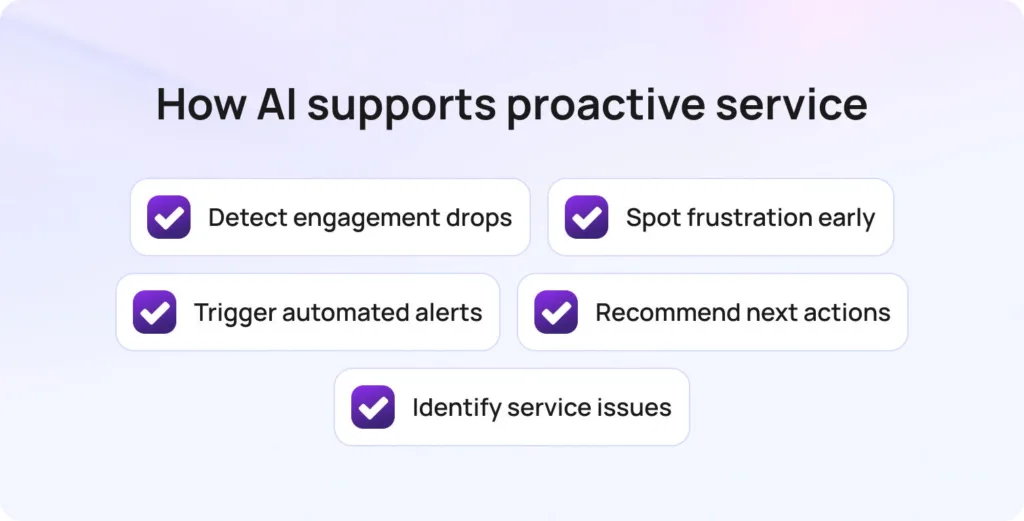 How AI supports proactive service

Detect engagement drops

Spot frustration early

Trigger automated alerts

Recommend next actions

Identify service issues